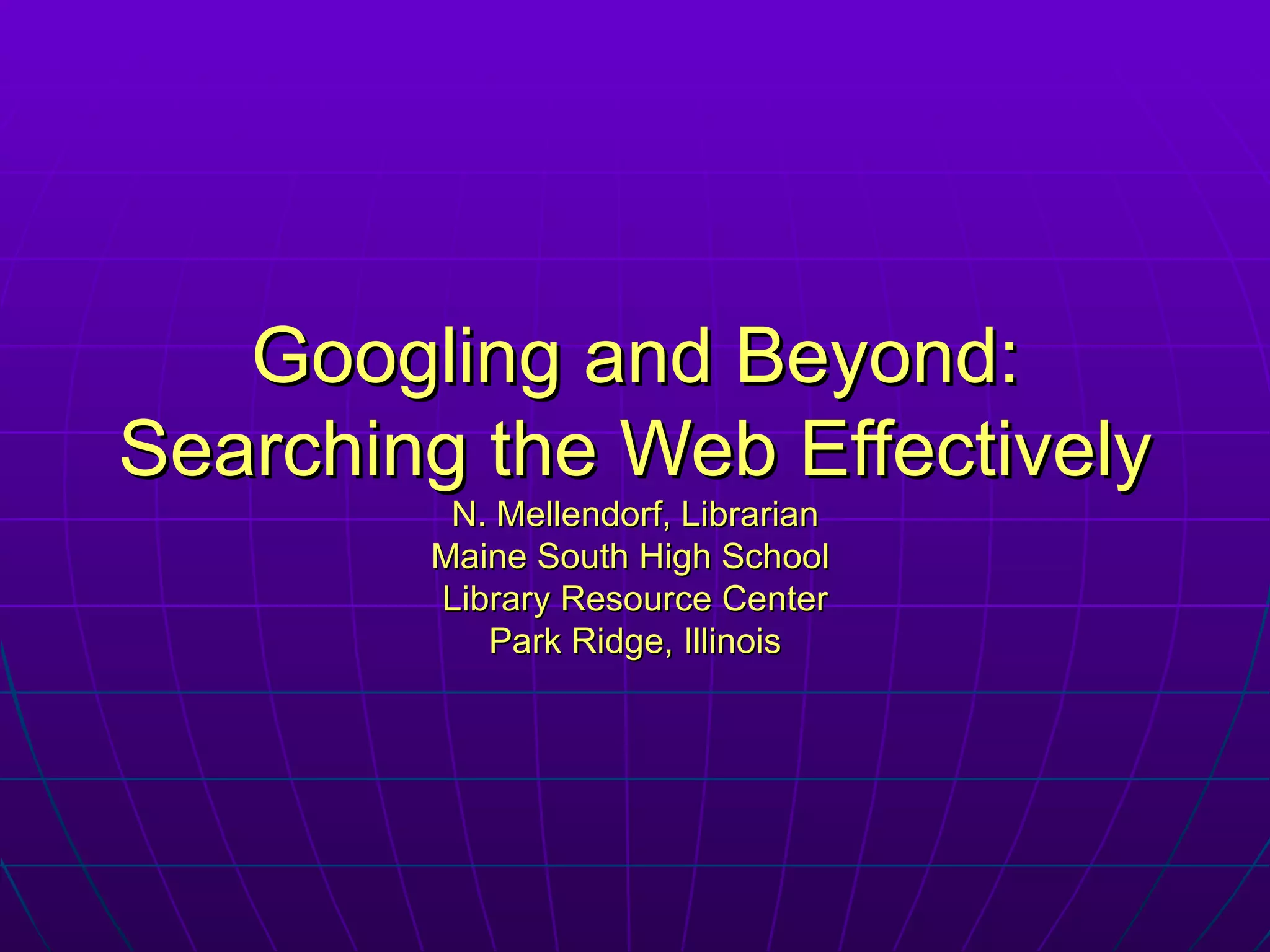 Googling and Beyond:
Searching the Web Effectively

N. Mellendorf, Librarian
Maine South High School
Library Resource Center
Park Ridge, Illinois